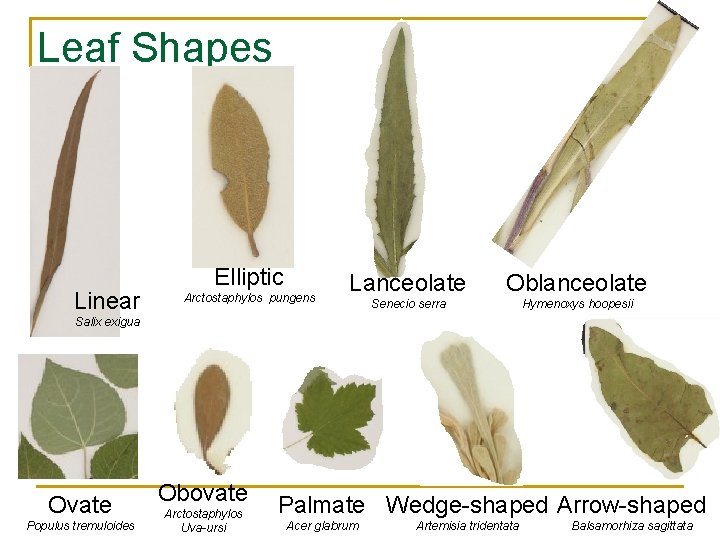 Leaf Shapes

Linear
Salix exigua

Elliptic
Arctostaphylos pungens

Lanceolate
Senecio serra

Oblanceolate
Hymenoxys hoopesii

Ovate
Populus tremuloides

Obovate
Arctostaphylos Uva-ursi

Palmate
Acer glabrum

Wedge-shaped
Artemisia tridentata

Arrow-shaped
Balsamorhiza sagittata